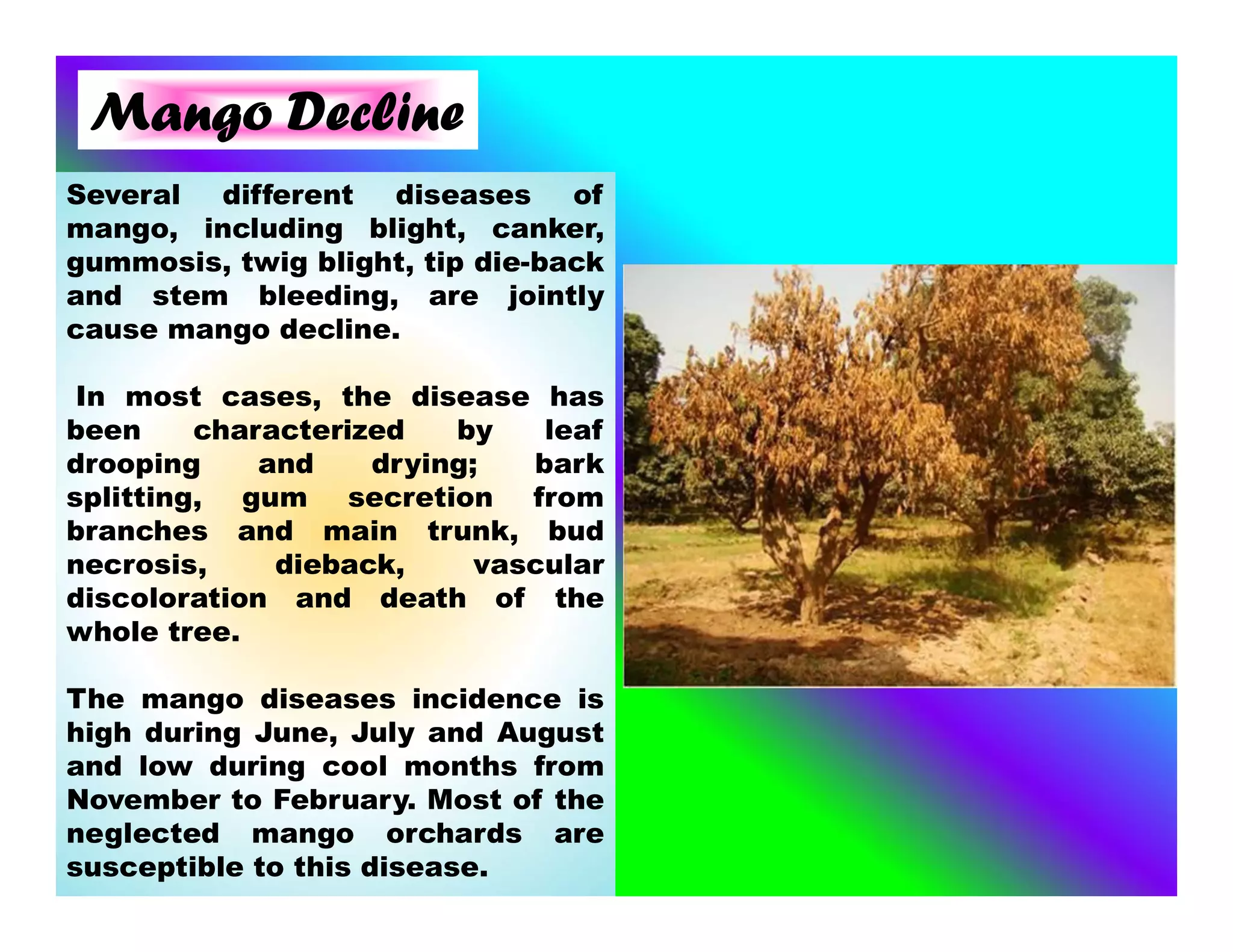 Mango Decline

Several different diseases of mango, including blight, canker, gummosis, twig blight, tip die-back and stem bleeding, are jointly cause mango decline.

In most cases, the disease has been characterized by leaf drooping and drying; bark splitting, gum secretion from branches and main trunk, bud necrosis, dieback, vascular discoloration and death of the whole tree.

The mango diseases incidence is high during June, July and August and low during cool months from November to February. Most of the neglected mango orchards are susceptible to this disease.